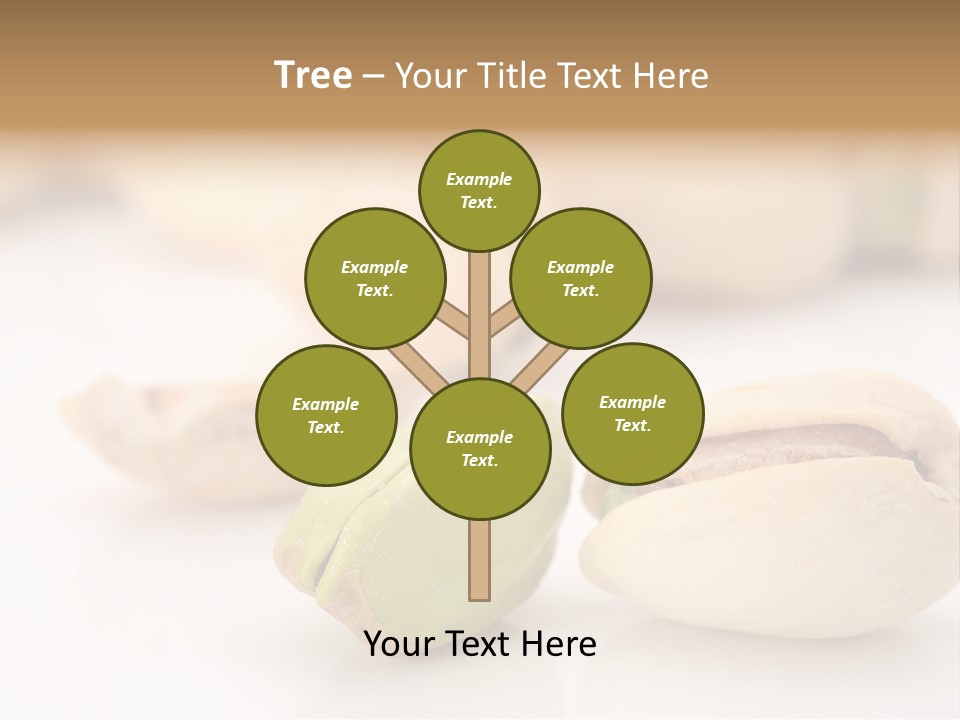 Tree – Your Title Text Here

Example Text.

Example Text.

Example Text.

Example Text.

Example Text.

Example Text.

Your Text Here